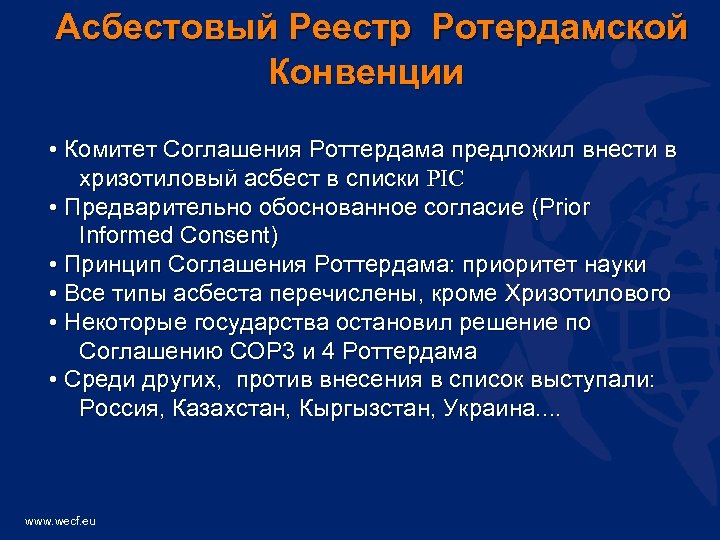 Асбестовый Реестр Ротердамской Конвенции

• Комитет Соглашения Роттердама предложил внести в хризотиловый асбест в списки PIC
• Предварительно обоснованное согласие (Prior Informed Consent)
• Принцип Соглашения Роттердама: приоритет науки
• Все типы асбеста перечислены, кроме Хризотилового
• Некоторые государства остановил решение по Соглашению COP3 и 4 Роттердама
• Среди других, против внесения в список выступали: Россия, Казахстан, Кыргызстан, Украина....

www.wecf.eu